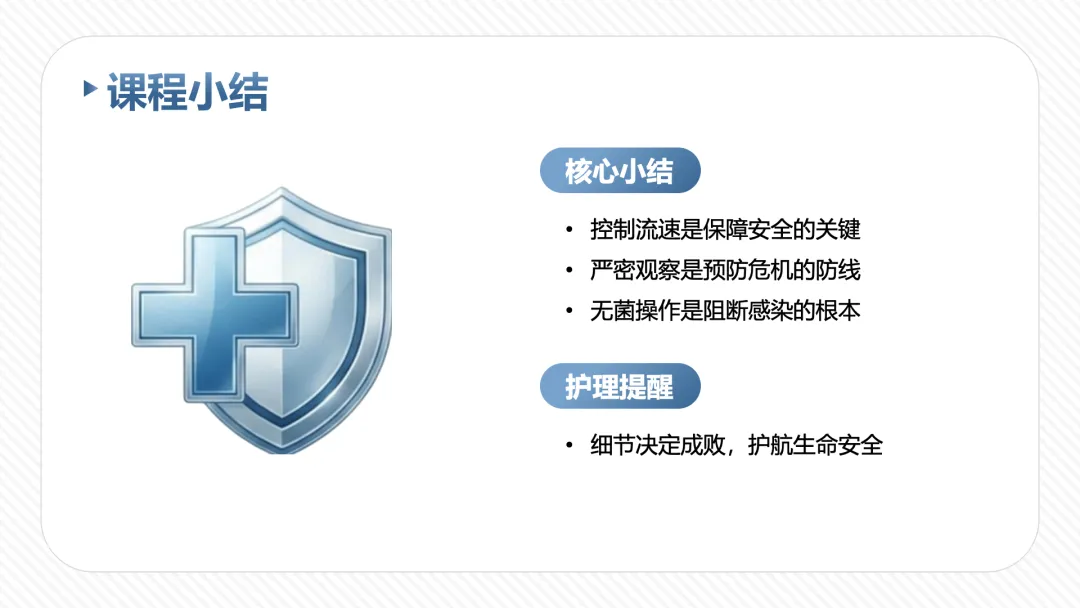 课程小结

核心小结

• 控制流速是保障安全的关键
• 严密观察是预防危机的防线
• 无菌操作是阻断感染的根本

护理提醒

• 细节决定成败，护航生命安全